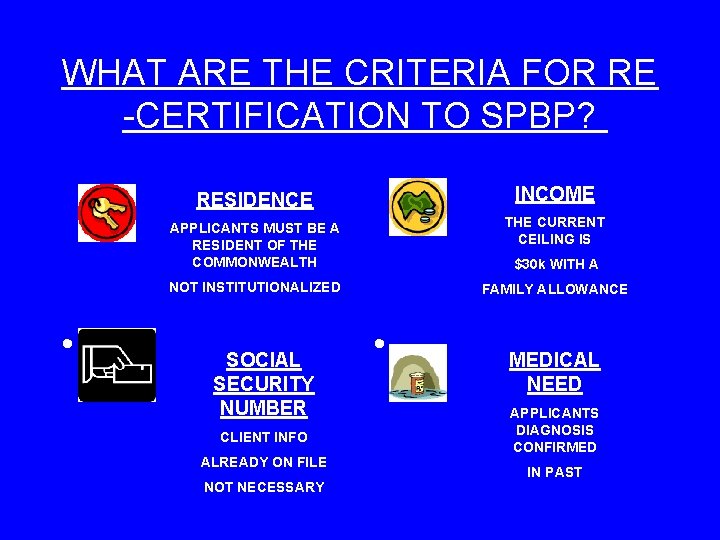 WHAT ARE THE CRITERIA FOR RE -CERTIFICATION TO SPBP?

RESIDENCE

APPLICANTS MUST BE A RESIDENT OF THE COMMONWEALTH

NOT INSTITUTIONALIZED

INCOME

THE CURRENT CEILING IS

$30k WITH A

FAMILY ALLOWANCE

SOCIAL SECURITY NUMBER

CLIENT INFO

ALREADY ON FILE

NOT NECESSARY

MEDICAL NEED

APPLICANTS DIAGNOSIS CONFIRMED

IN PAST